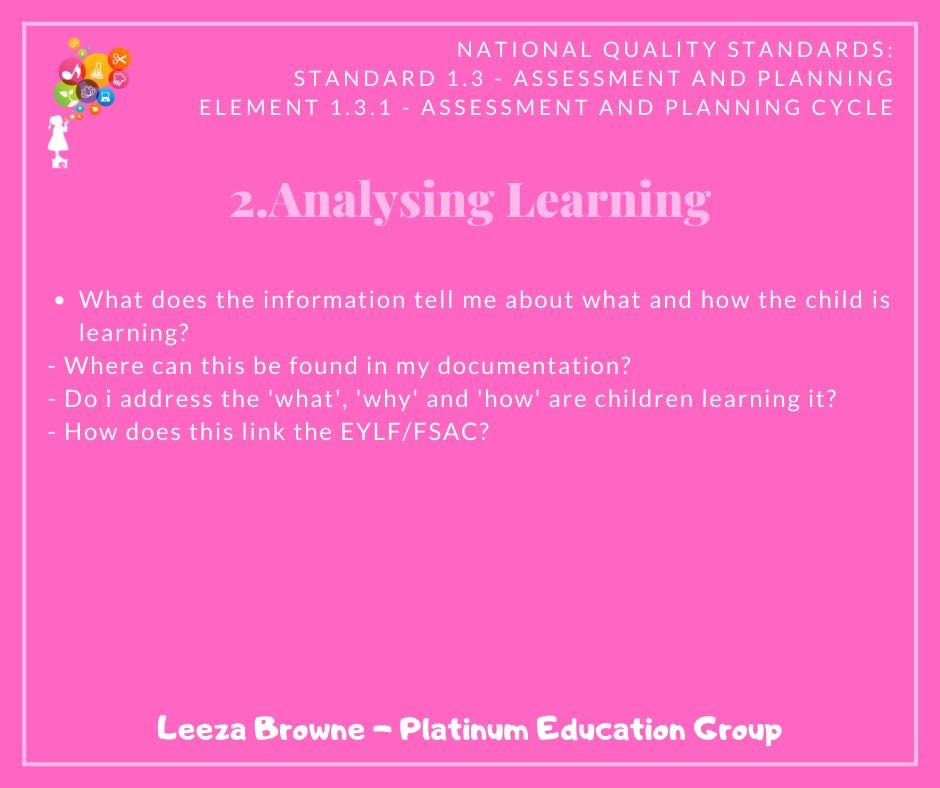 NATIONAL QUALITY STANDARDS:
STANDARD 1.3 - ASSESSMENT AND PLANNING
ELEMENT 1.3.1 - ASSESSMENT AND PLANNING CYCLE

2.Analysing Learning

• What does the information tell me about what and how the child is learning?
- Where can this be found in my documentation?
- Do i address the 'what', 'why' and 'how' are children learning it?
- How does this link the EYLF/FSAC?

Leeza Browne - Platinum Education Group